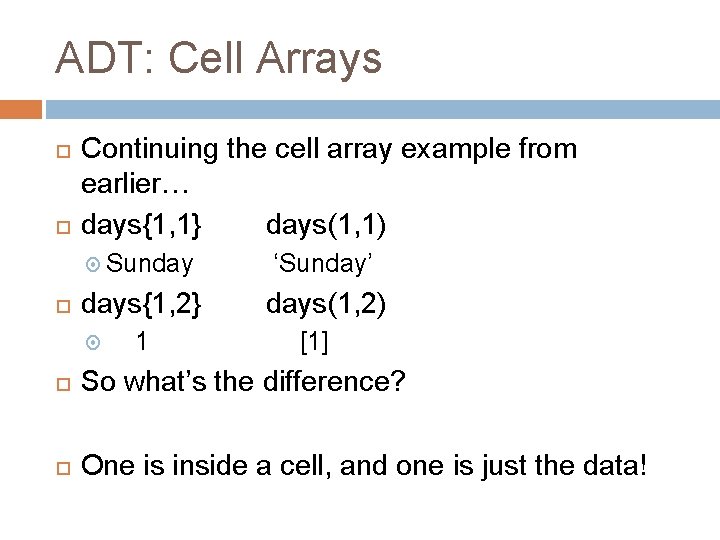 ADT: Cell Arrays

Continuing the cell array example from earlier…

days{1,1} days(1,1)

Sunday ‘Sunday’

days{1,2} days(1,2)

1 [1]

So what’s the difference?

One is inside a cell, and one is just the data!